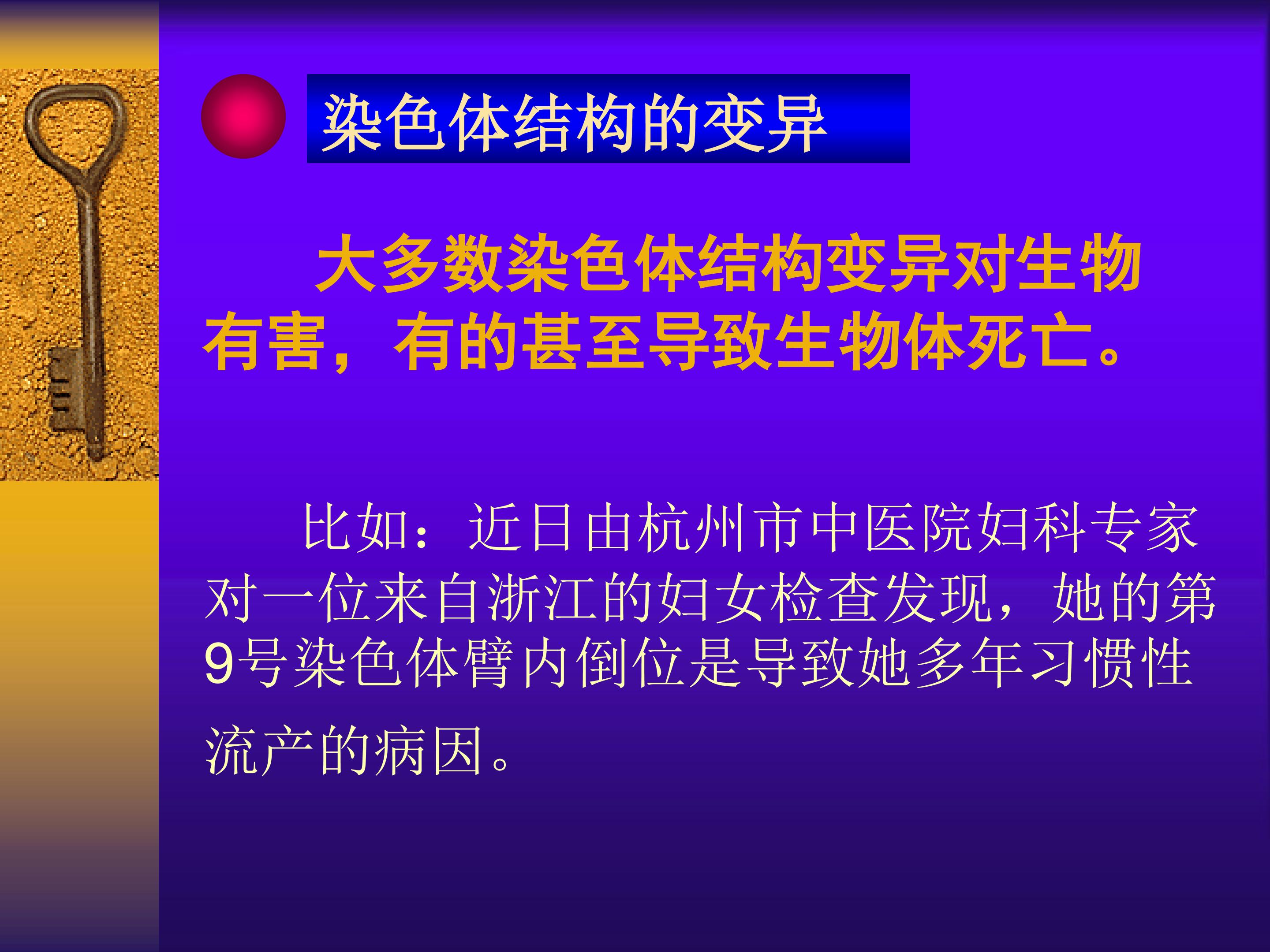 染色体结构的变异

大多数染色体结构变异对生物有害，有的甚至导致生物体死亡。

比如：近日由杭州市中医院妇科专家对一位来自浙江的妇女检查发现，她的第9号染色体臂内倒位是导致她多年习惯性流产的病因。